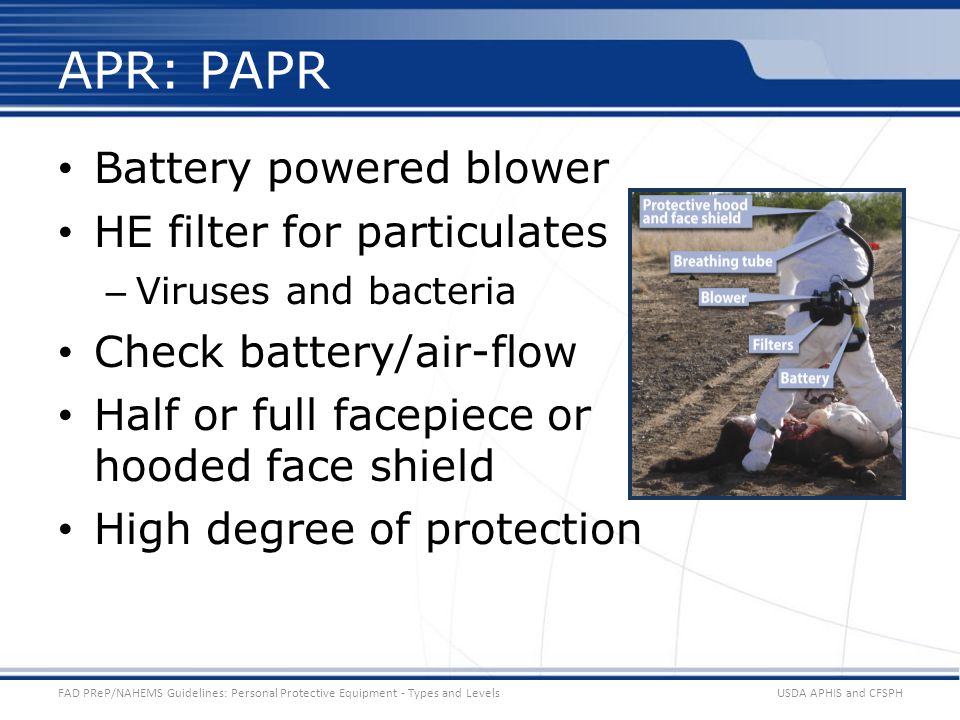 APR: PAPR

• Battery powered blower
• HE filter for particulates
– Viruses and bacteria
• Check battery/air-flow
• Half or full facepiece or hooded face shield
• High degree of protection

Protective hood and face shield
Breathing tube
Blower
Filters
Battery

FAD PReP/NAHEMS Guidelines: Personal Protective Equipment - Types and Levels
USDA APHIS and CFSPH